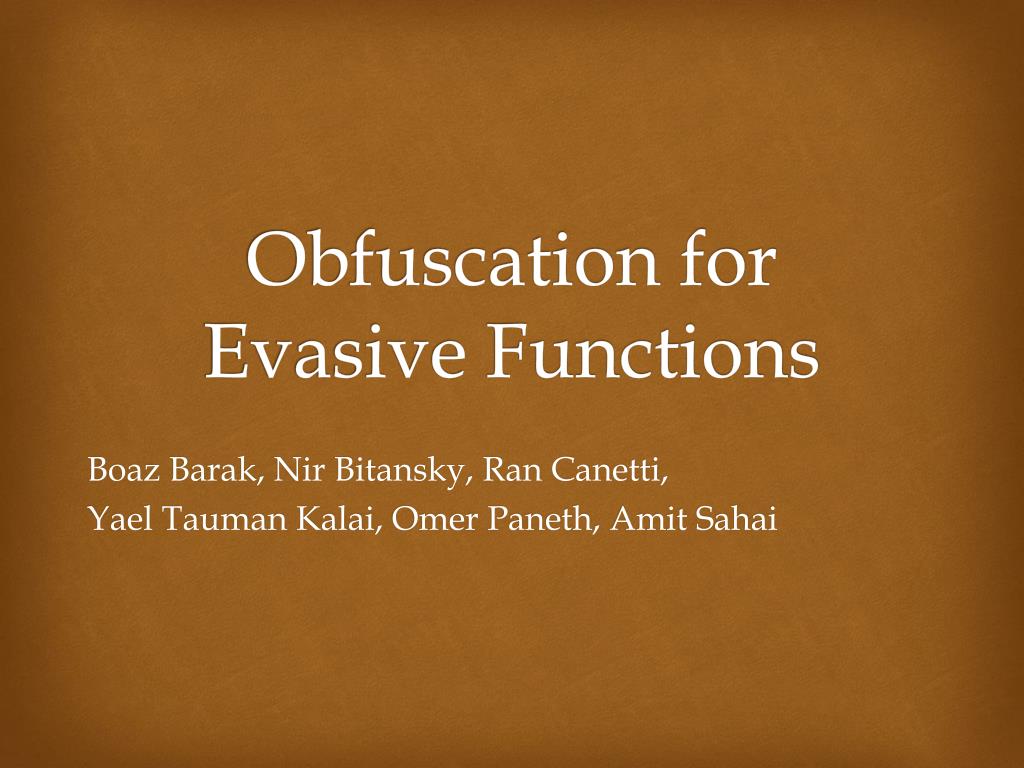 Obfuscation for Evasive Functions

Boaz Barak, Nir Bitansky, Ran Canetti,
Yael Tauman Kalai, Omer Paneth, Amit Sahai